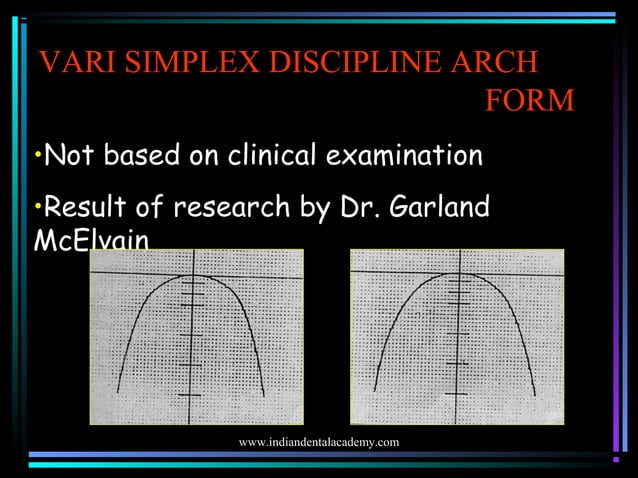 VARI SIMPLEX DISCIPLINE ARCH FORM

•Not based on clinical examination

•Result of research by Dr. Garland McElvain

www.indiandentalacademy.com